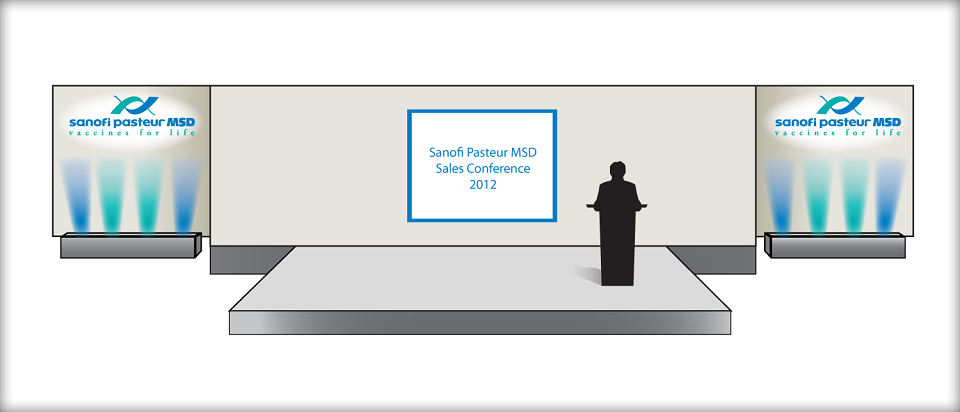 sanofi pasteur MSD
vaccines for life

Sanofi Pasteur MSD
Sales Conference
2012

sanofi pasteur MSD
vaccines for life